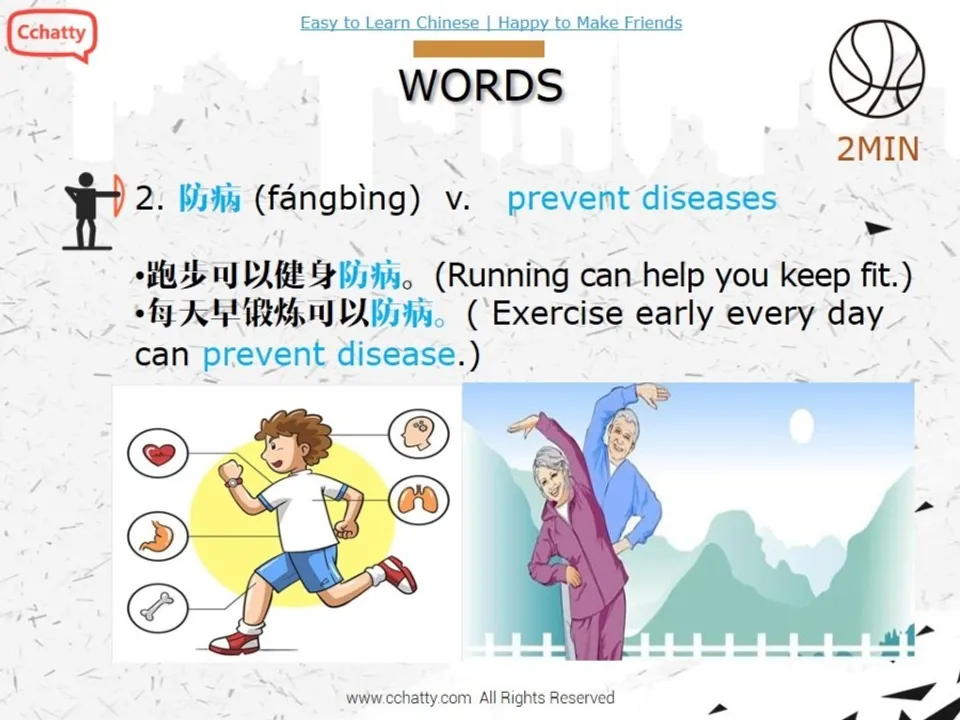 Cchatty

Easy to Learn Chinese | Happy to Make Friends

WORDS

2MIN

2. 防病 (fángbìng) v. prevent diseases

•跑步可以健身防病。(Running can help you keep fit.)
•每天早锻炼可以防病。( Exercise early every day can prevent disease.)

www.cchatty.com All Rights Reserved